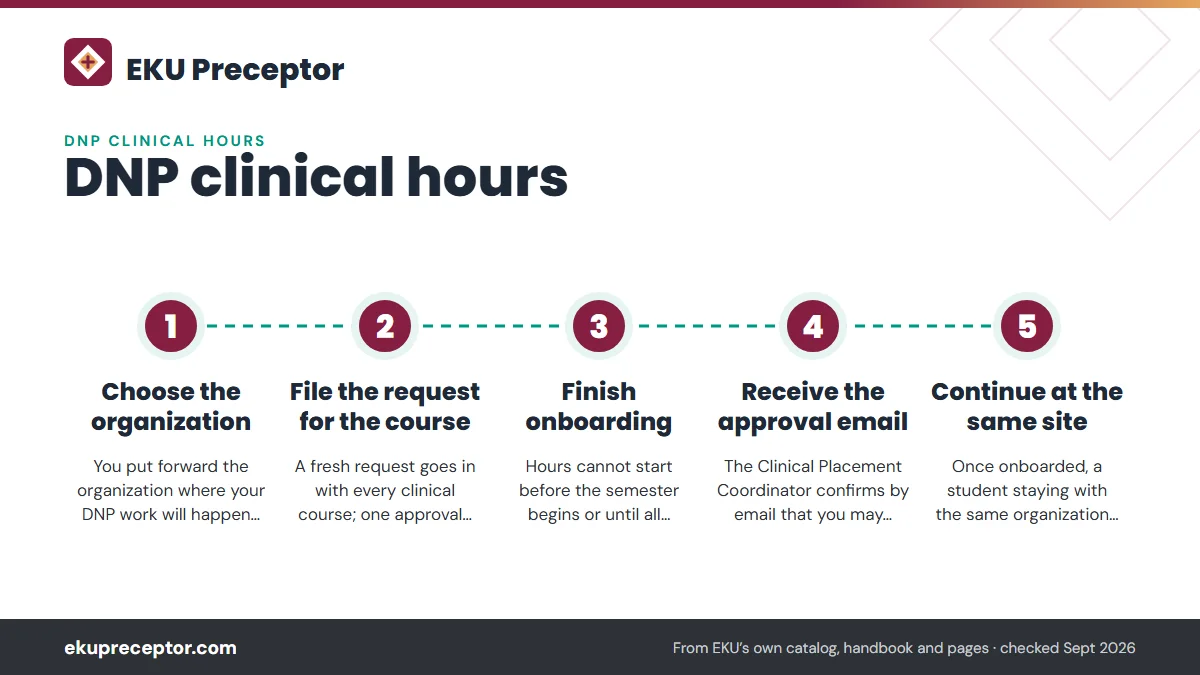 EKU Preceptor

DNP CLINICAL HOURS

DNP clinical hours

1

Choose the organization

You put forward the organization where your DNP work will happen…

2

File the request for the course

A fresh request goes in with every clinical course; one approval…

3

Finish onboarding

Hours cannot start before the semester begins or until all…

4

Receive the approval email

The Clinical Placement Coordinator confirms by email that you may…

5

Continue at the same site

Once onboarded, a student staying with the same organization…

ekupreceptor.com

From EKU's own catalog, handbook and pages · checked Sept 2026